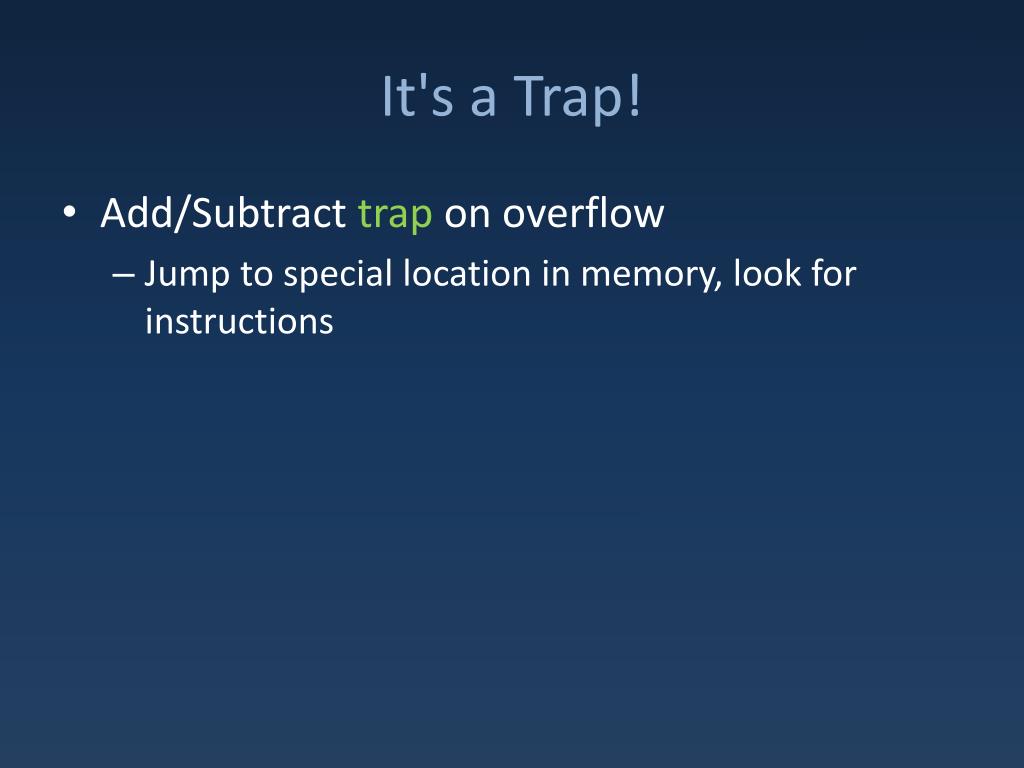 It's a Trap!

• Add/Subtract trap on overflow
– Jump to special location in memory, look for instructions